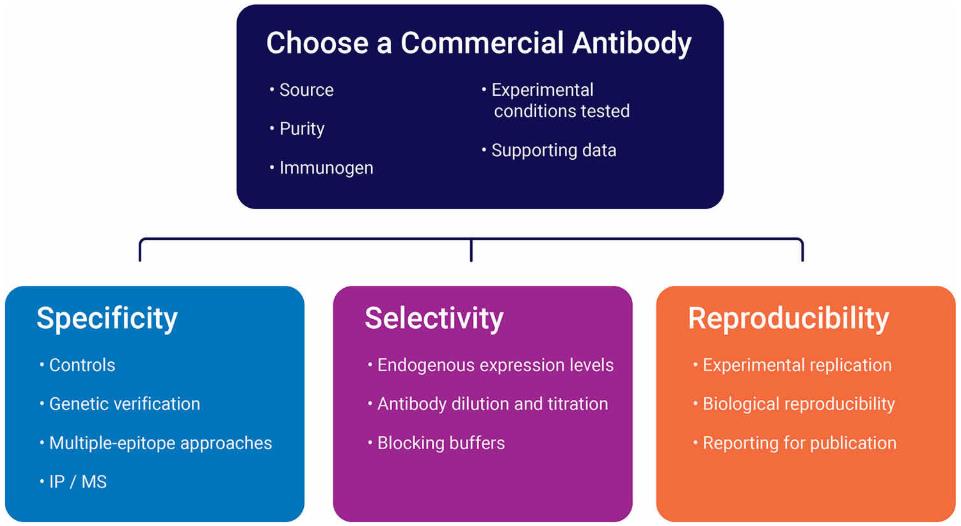 Choose a Commercial Antibody

• Source
• Purity
• Immunogen

• Experimental conditions tested
• Supporting data

Specificity

• Controls
• Genetic verification
• Multiple-epitope approaches
• IP / MS

Selectivity

• Endogenous expression levels
• Antibody dilution and titration
• Blocking buffers

Reproducibility

• Experimental replication
• Biological reproducibility
• Reporting for publication